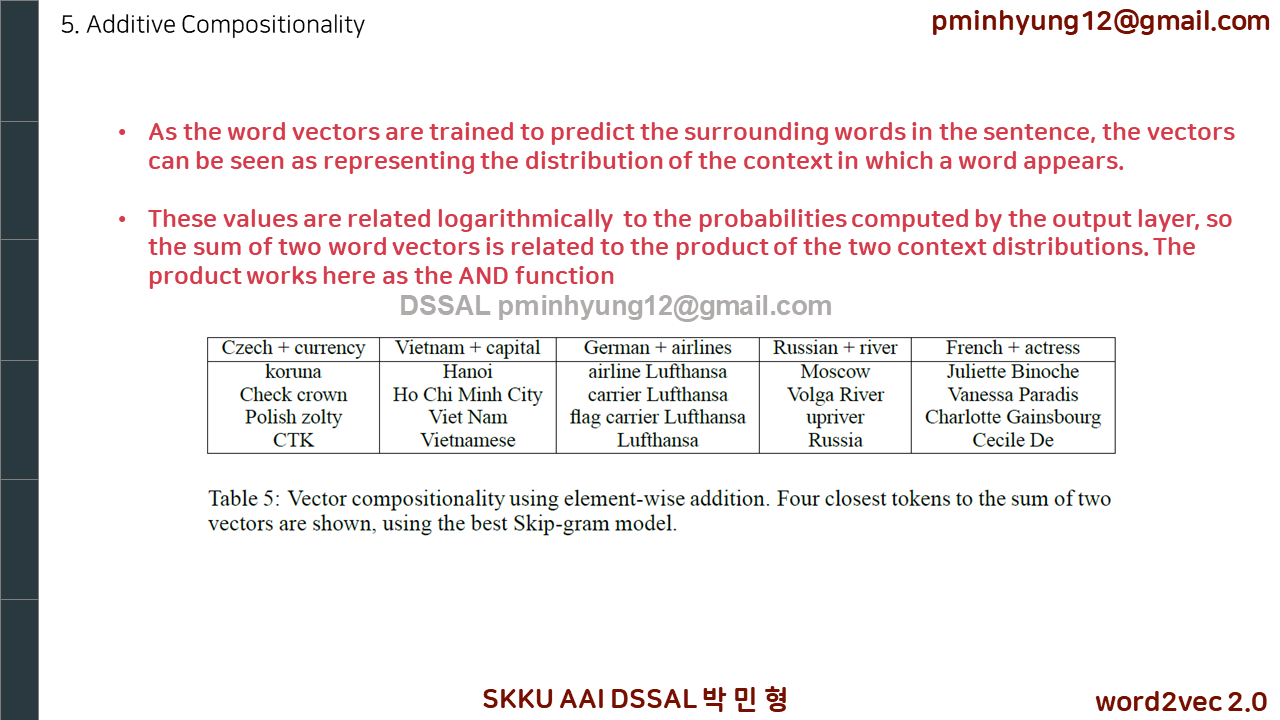 5. Additive Compositionality

pminhyung12@gmail.com

• As the word vectors are trained to predict the surrounding words in the sentence, the vectors can be seen as representing the distribution of the context in which a word appears.

• These values are related logarithmically to the probabilities computed by the output layer, so the sum of two word vectors is related to the product of the two context distributions. The product works here as the AND function

DSSAL pminhyung12@gmail.com

| Czech + currency | Vietnam + capital | German + airlines | Russian + river | French + actress |
|---|---|---|---|---|
| koruna | Hanoi | airline Lufthansa | Moscow | Juliette Binoche |
| Check crown | Ho Chi Minh City | carrier Lufthansa | Volga River | Vanessa Paradis |
| Polish zolty | Viet Nam | flag carrier Lufthansa | upriver | Charlotte Gainsbourg |
| CTK | Vietnamese | Lufthansa | Russia | Cecile De |

Table 5: Vector compositionality using element-wise addition. Four closest tokens to the sum of two vectors are shown, using the best Skip-gram model.

SKKU AAI DSSAL 박 민 형

word2vec 2.0